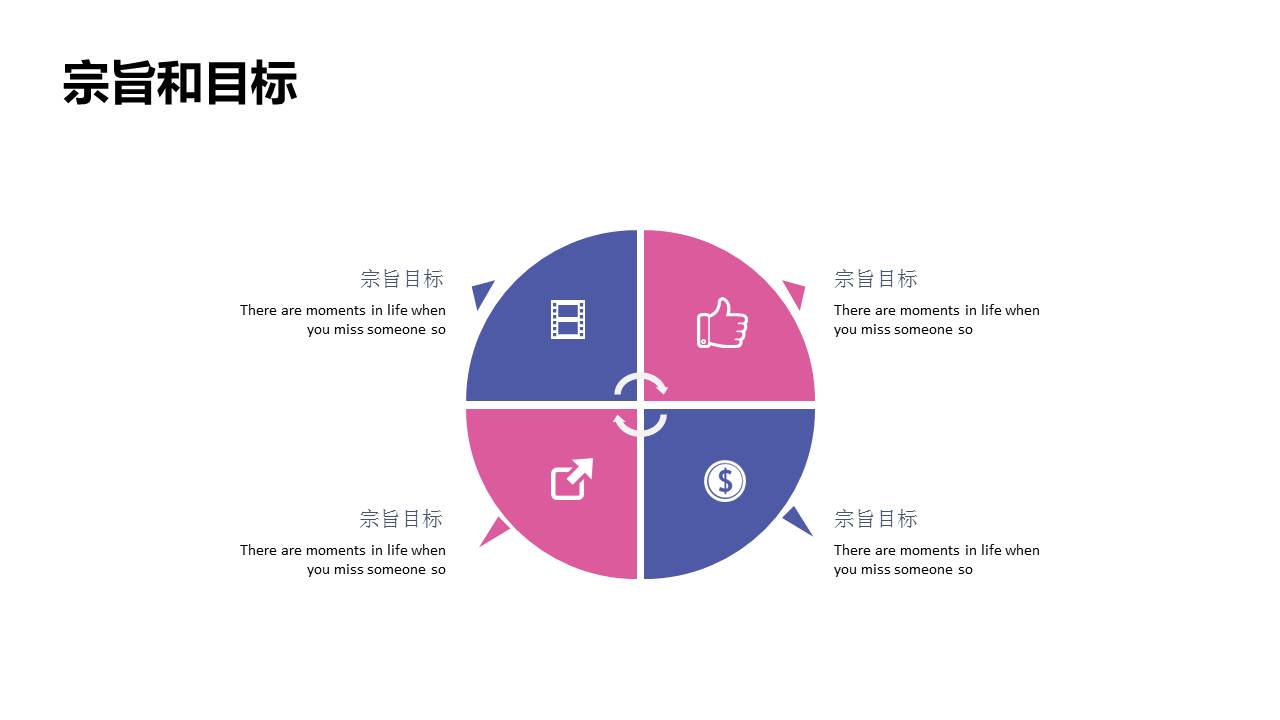 宗旨和目标

宗旨目标

There are moments in life when you miss someone so

宗旨目标

There are moments in life when you miss someone so

宗旨目标

There are moments in life when you miss someone so

宗旨目标

There are moments in life when you miss someone so